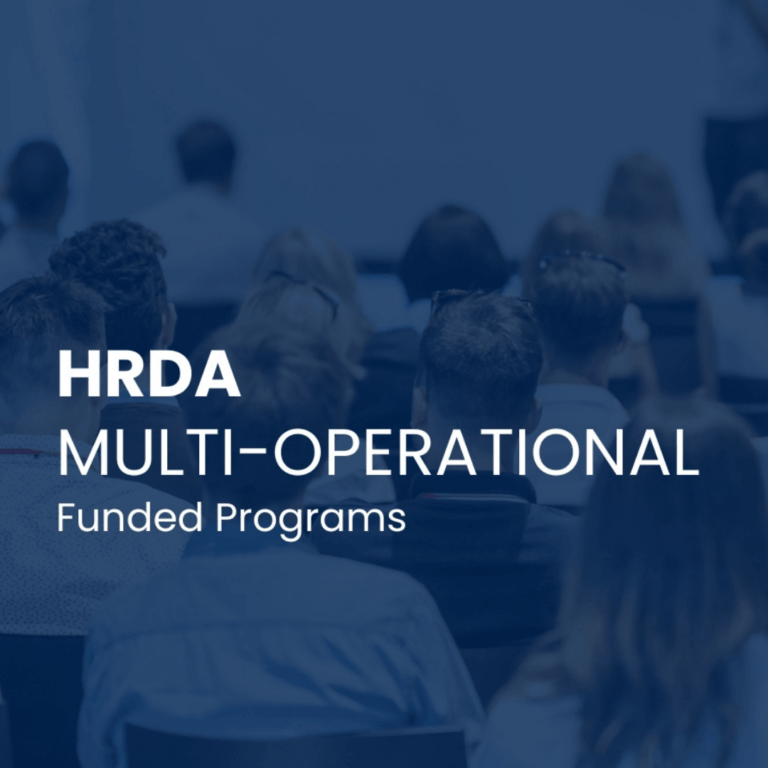 HRDA
MULTI-OPERATIONAL
Funded Programs